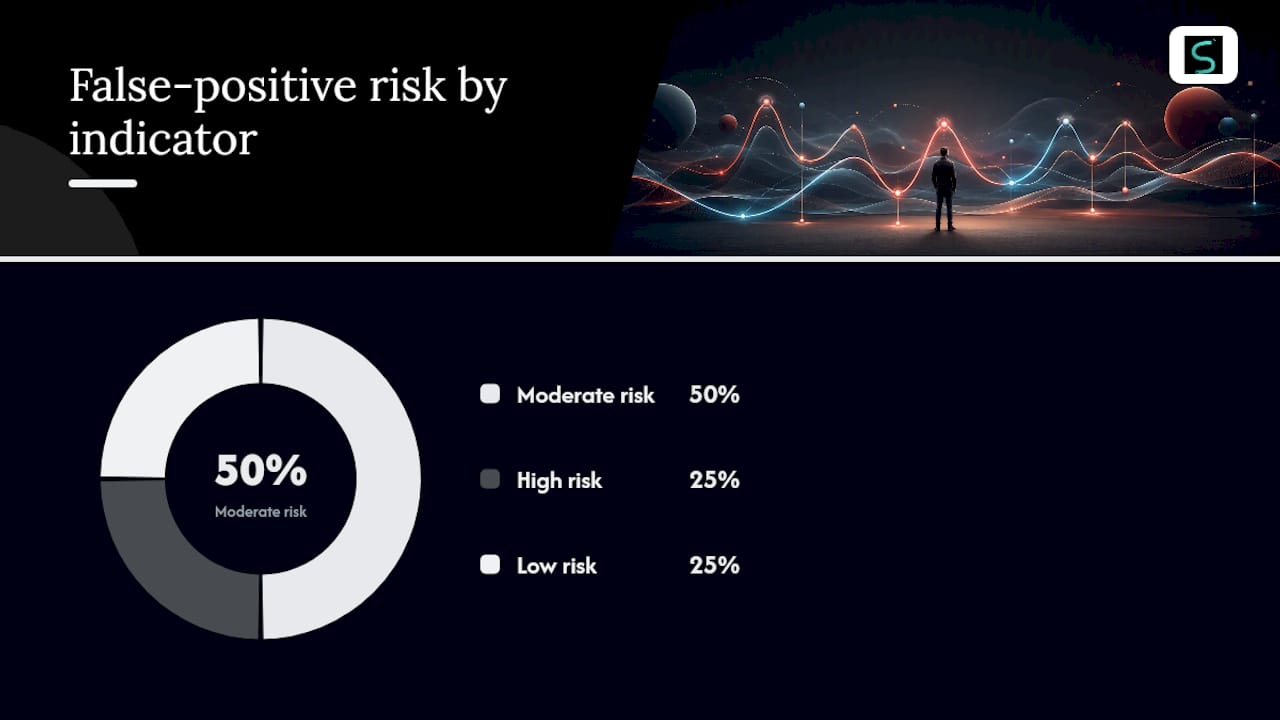 False-positive risk by indicator

S

50%
Moderate risk

Moderate risk 50%

High risk 25%

Low risk 25%